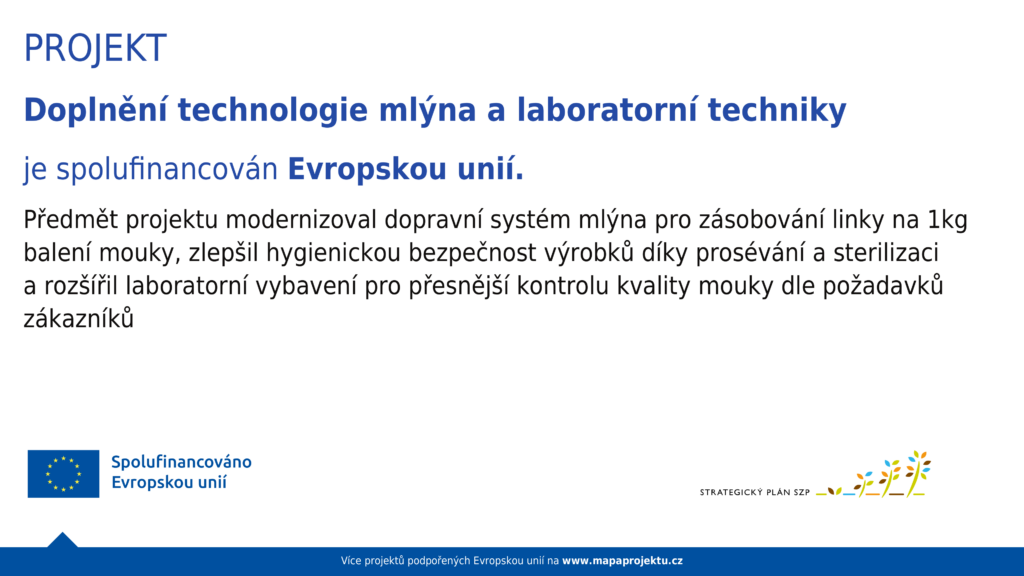 PROJEKT

Doplnění technologie mlýna a laboratorní techniky

je spolufinancován Evropskou unií.

Předmět projektu modernizoval dopravní systém mlýna pro zásobování linky na 1kg balení mouky, zlepšil hygienickou bezpečnost výrobků díky prosévání a sterilizaci a rozšířil laboratorní vybavení pro přesnější kontrolu kvality mouky dle požadavků zákazníků

Spolufinancováno Evropskou unií

STRATEGICKÝ PLÁN SZP

Více projektů podpořených Evropskou unií na www.mapaprojektu.cz